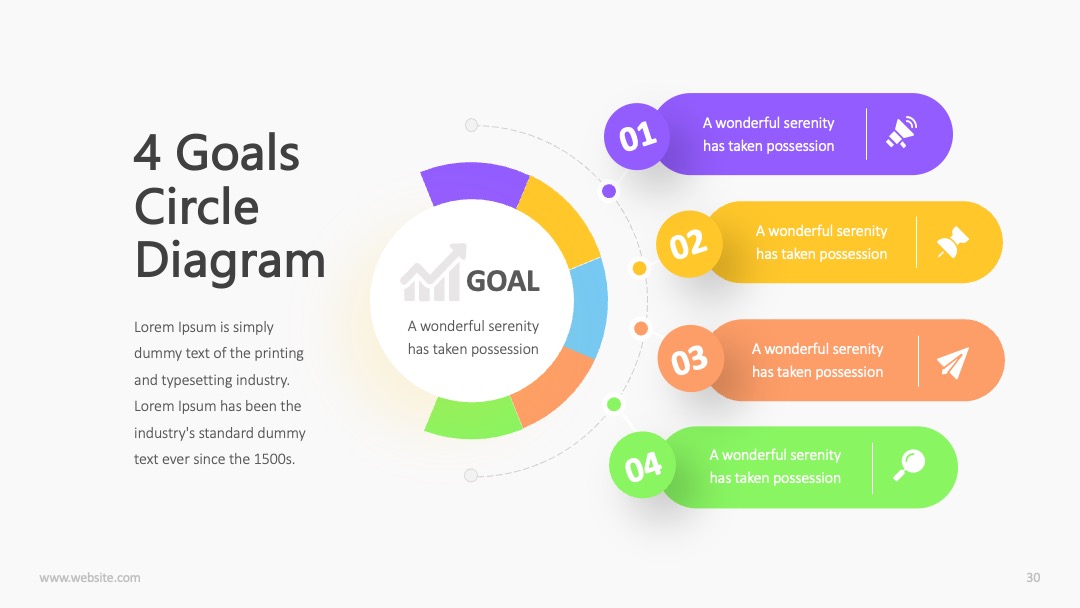 4 Goals Circle Diagram

Lorem Ipsum is simply dummy text of the printing and typesetting industry. Lorem Ipsum has been the industry's standard dummy text ever since the 1500s.

GOAL

A wonderful serenity has taken possession

01 A wonderful serenity has taken possession

02 A wonderful serenity has taken possession

03 A wonderful serenity has taken possession

04 A wonderful serenity has taken possession

www.website.com

30